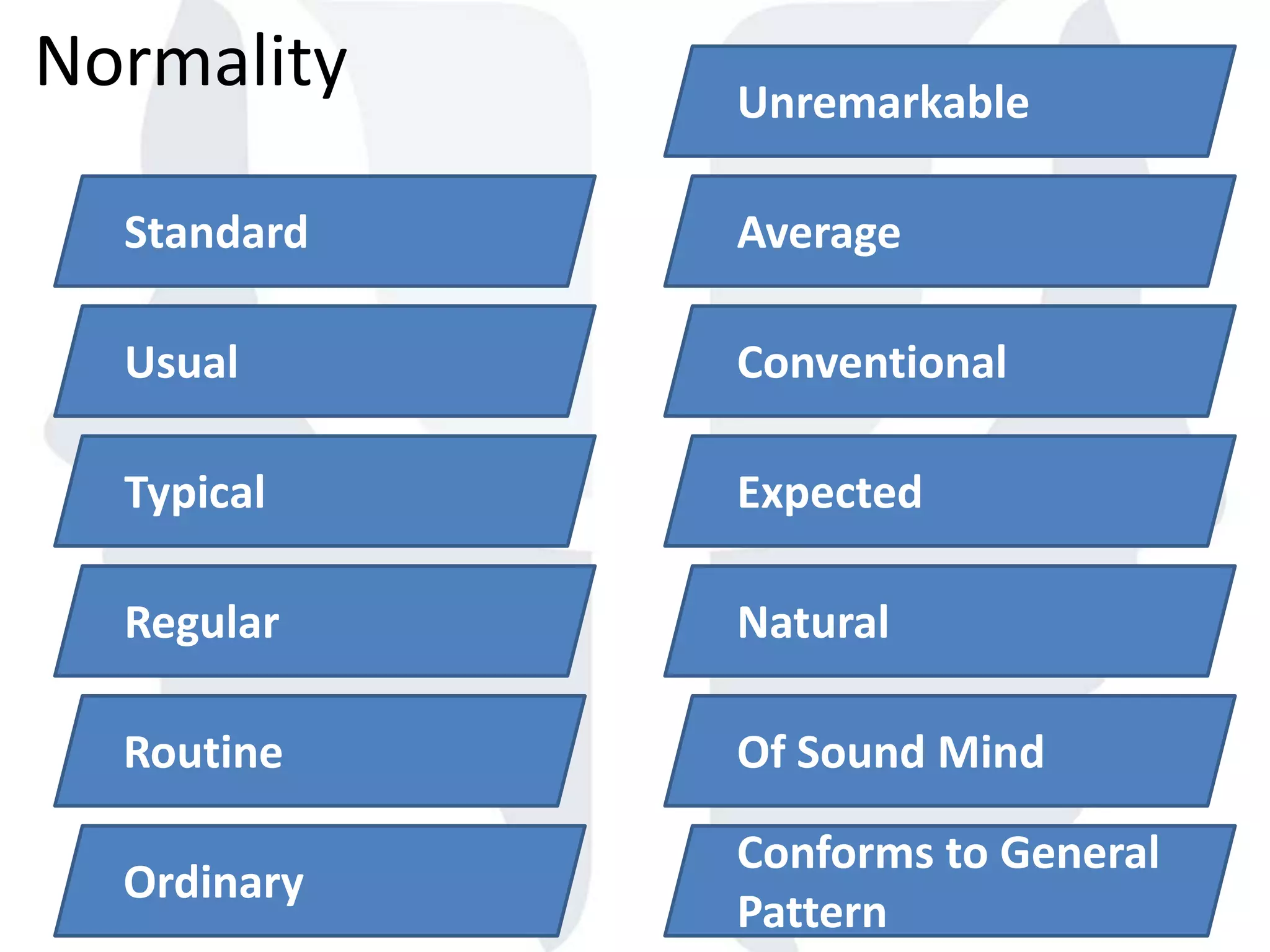 Normality

Standard

Usual

Typical

Regular

Routine

Ordinary

Unremarkable

Average

Conventional

Expected

Natural

Of Sound Mind

Conforms to General Pattern